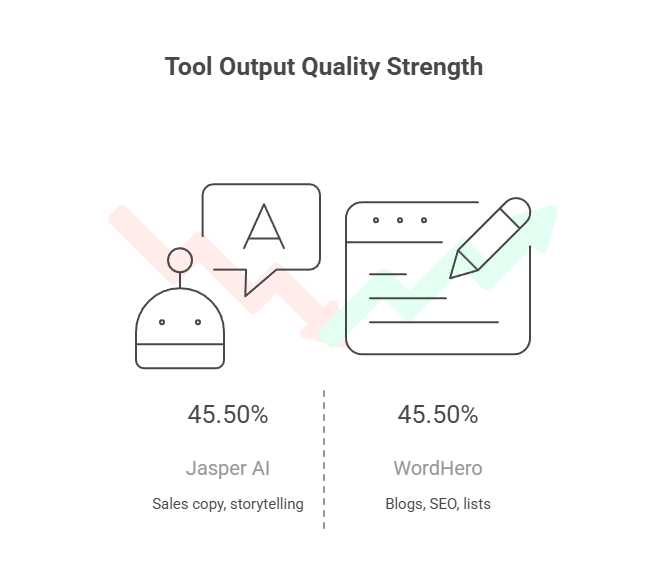 Tool Output Quality Strength

A

45.50%

Jasper AI

Sales copy, storytelling

45.50%

WordHero

Blogs, SEO, lists